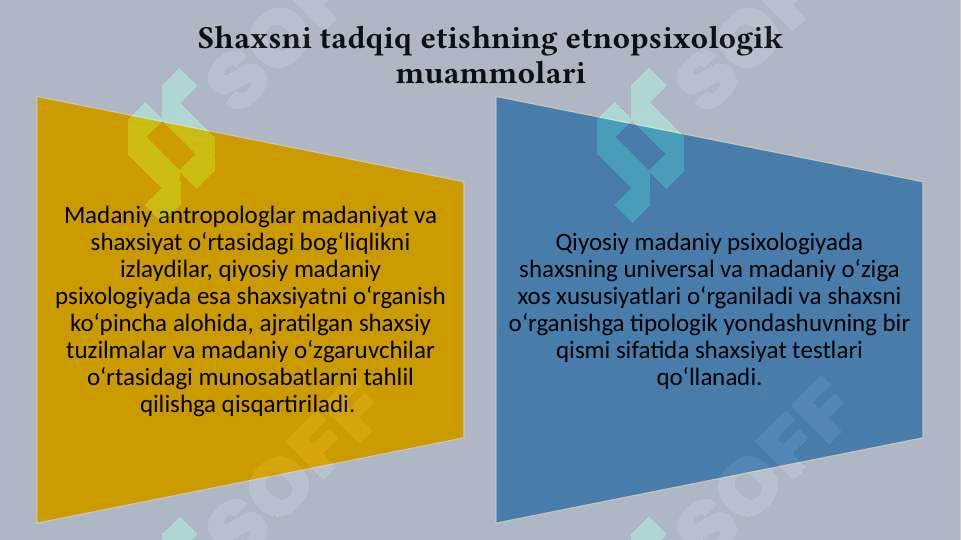 Shaxsni tadqiq etishning etnopsixologik muammolari

Madaniy antropologlar madaniyat va shaxsiyat oʻrtasidagi bogʻliqlikni izlaydilar, qiyosiy madaniy psixologiyada esa shaxsiyatni oʻrganish koʻpincha alohida, ajratilgan shaxsiy tuzilmalar va madaniy oʻzgaruvchilar oʻrtasidagi munosabatlarni tahlil qilishga qisqartiriladi.

Qiyosiy madaniy psixologiyada shaxsning universal va madaniy oʻziga xos xususiyatlari oʻrganiladi va shaxsni oʻrganishga tipologik yondashuvning bir qismi sifatida shaxsiyat testlari qoʻllanadi.

SOFF SOFF SOFF SOFF